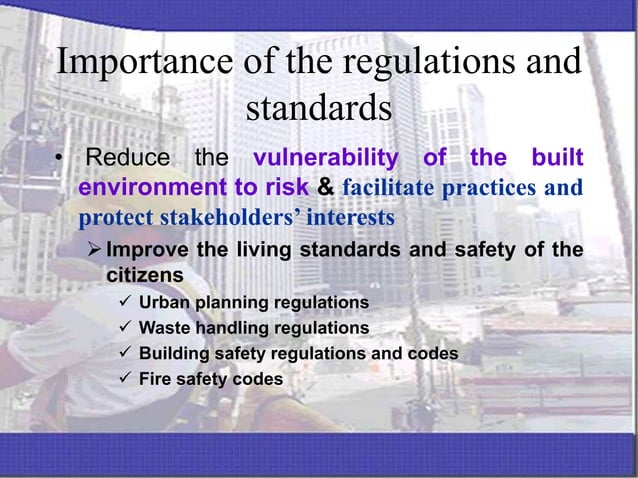 Importance of the regulations and standards

• Reduce the vulnerability of the built environment to risk & facilitate practices and protect stakeholders' interests

➢ Improve the living standards and safety of the citizens

✓ Urban planning regulations
✓ Waste handling regulations
✓ Building safety regulations and codes
✓ Fire safety codes